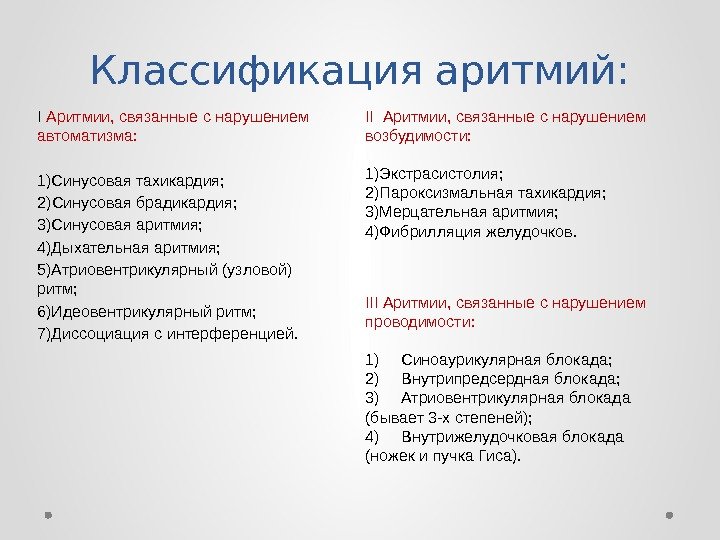 Классификация аритмий:

I Аритмии, связанные с нарушением автоматизма:

1)Синусовая тахикардия;
2)Синусовая брадикардия;
3)Синусовая аритмия;
4)Дыхательная аритмия;
5)Атриовентрикулярный (узловой) ритм;
6)Идеовентрикулярный ритм;
7)Диссоциация с интерференцией.

II Аритмии, связанные с нарушением возбудимости:

1)Экстрасистолия;
2)Пароксизмальная тахикардия;
3)Мерцательная аритмия;
4)Фибрилляция желудочков.

III Аритмии, связанные с нарушением проводимости:

1) Синоаурикулярная блокада;
2) Внутрипредсердная блокада;
3) Атриовентрикулярная блокада (бывает 3-х степеней);
4) Внутрижелудочковая блокада (ножек и пучка Гиса).